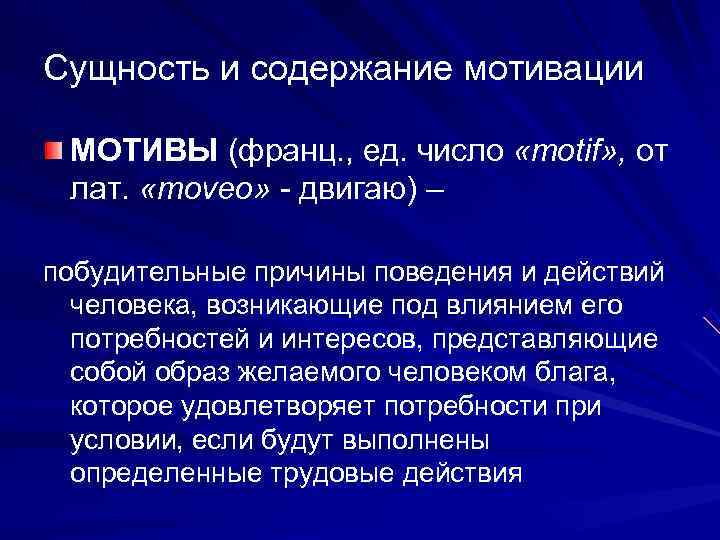 Сущность и содержание мотивации

МОТИВЫ (франц., ед. число «motif», от лат. «moveo» - двигаю) –

побудительные причины поведения и действий человека, возникающие под влиянием его потребностей и интересов, представляющие собой образ желаемого человеком блага, которое удовлетворяет потребности при условии, если будут выполнены определенные трудовые действия